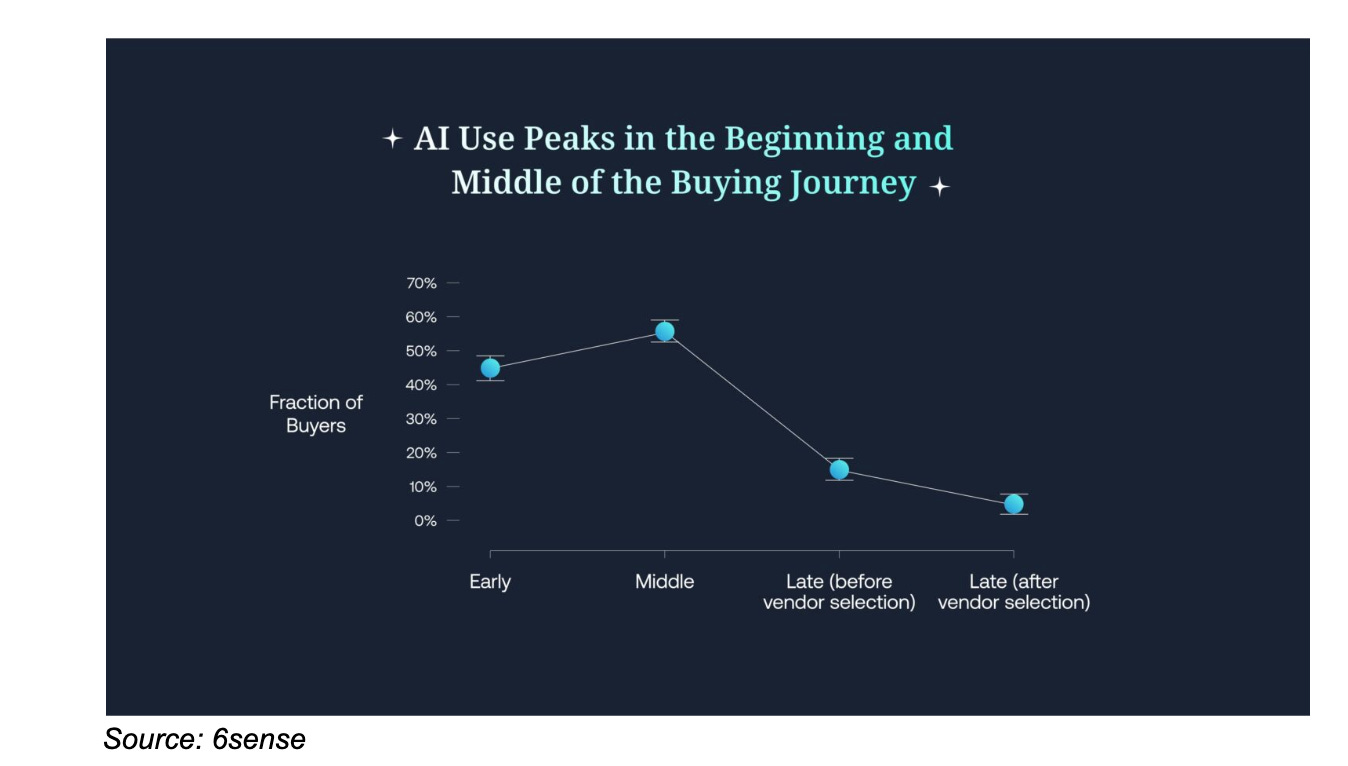 AI Use Peaks in the Beginning and Middle of the Buying Journey

Fraction of Buyers

70%
60%
50%
40%
30%
20%
10%
0%

Early
Middle
Late (before vendor selection)
Late (after vendor selection)

Source: 6sense